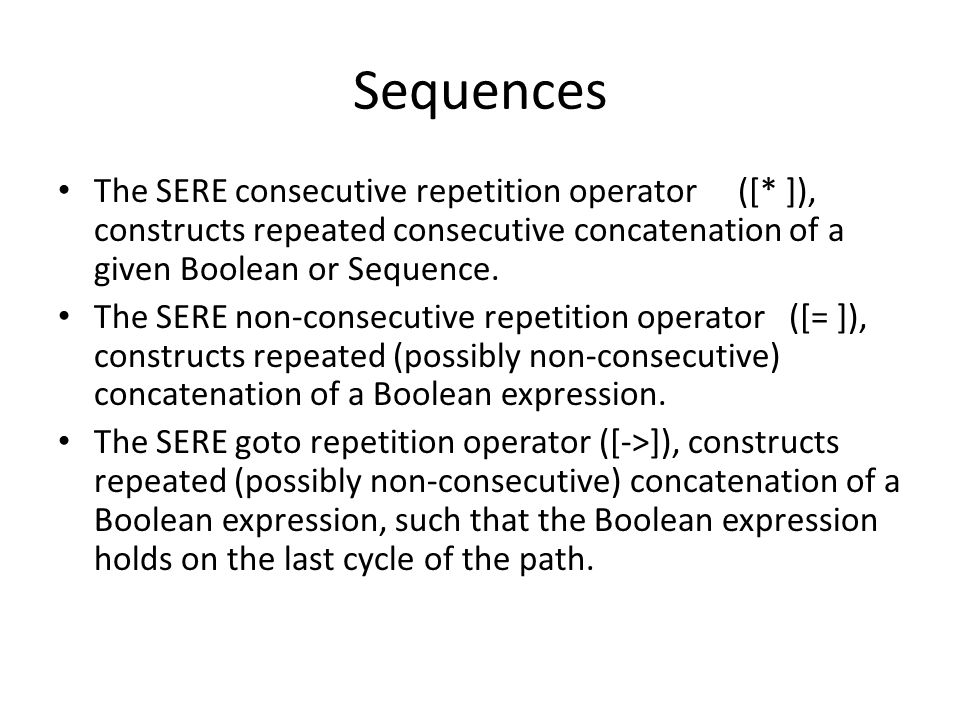 Sequences

• The SERE consecutive repetition operator ([* ]), constructs repeated consecutive concatenation of a given Boolean or Sequence.
• The SERE non-consecutive repetition operator ([= ]), constructs repeated (possibly non-consecutive) concatenation of a Boolean expression.
• The SERE goto repetition operator ([->]), constructs repeated (possibly non-consecutive) concatenation of a Boolean expression, such that the Boolean expression holds on the last cycle of the path.